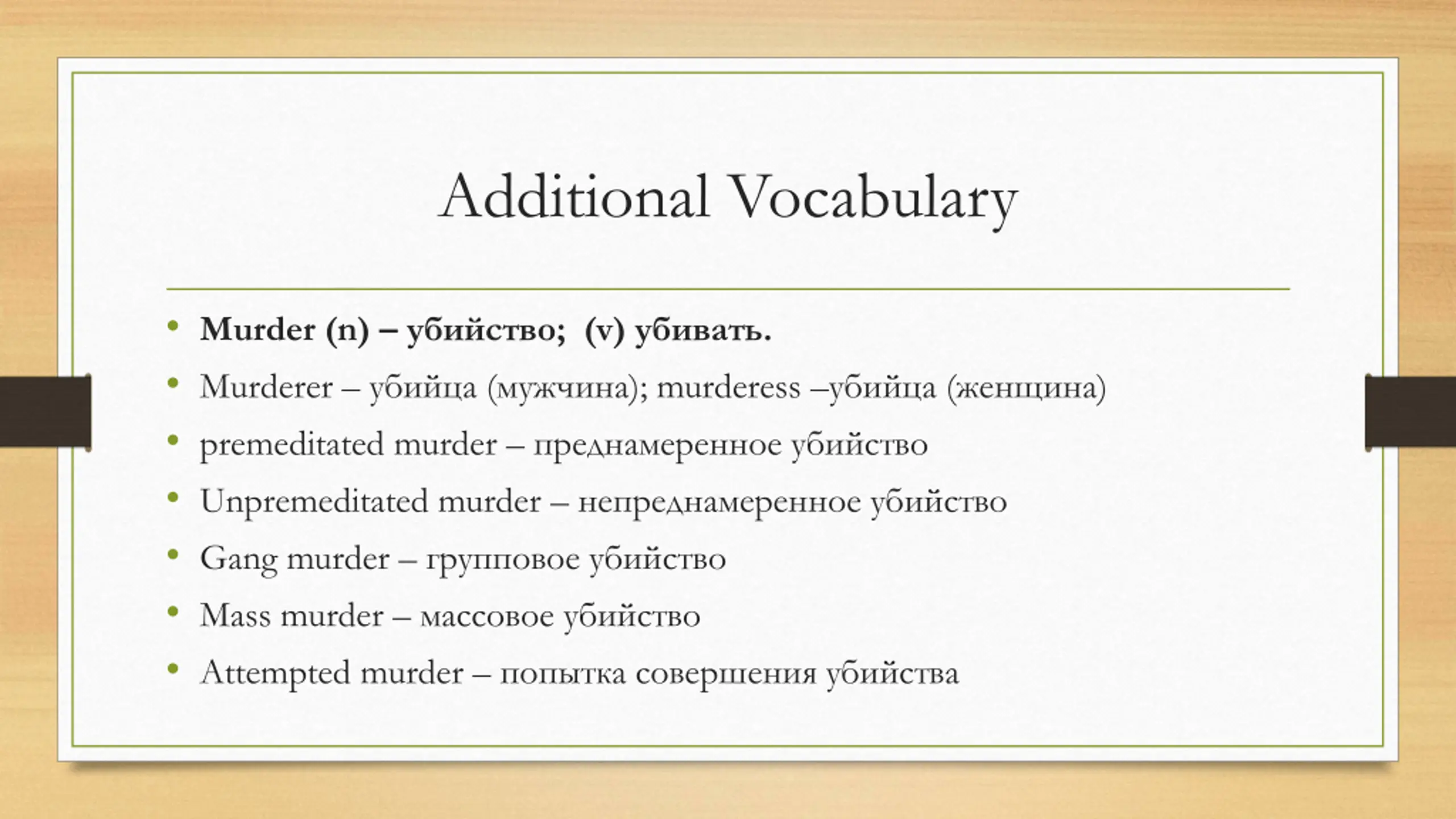 Additional Vocabulary

• Murder (n) – убийство;  (v) убивать.
• Murderer – убийца (мужчина); murderess –убийца (женщина)
• premeditated murder – преднамеренное убийство
• Unpremeditated murder – непреднамеренное убийство
• Gang murder – групповое убийство
• Mass murder – массовое убийство
• Attempted murder – попытка совершения убийства